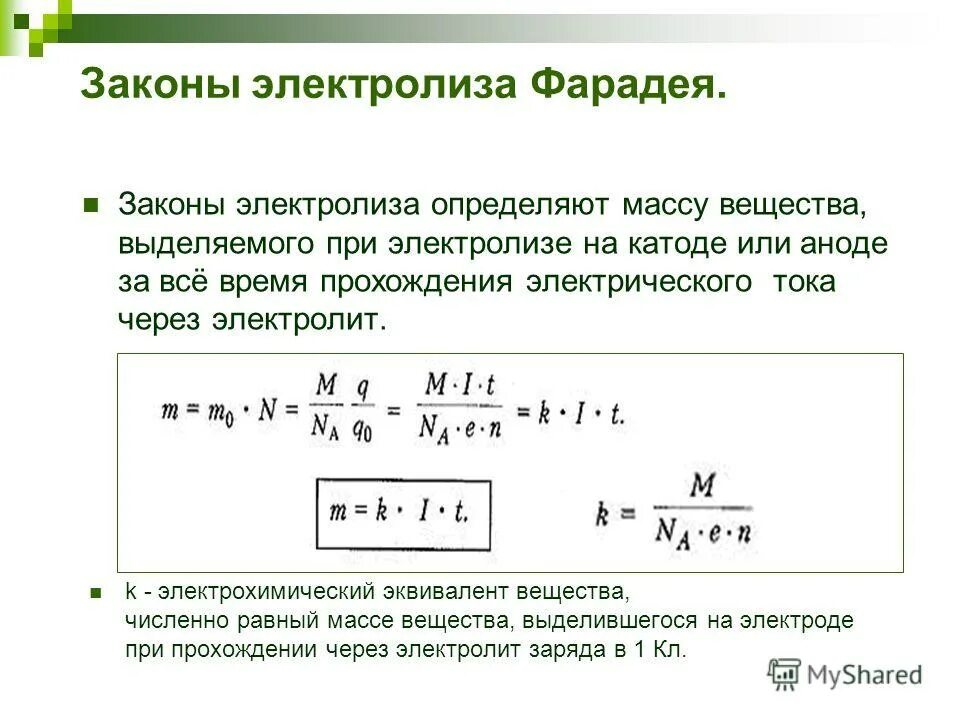 Законы электролиза Фарадея.

Законы электролиза определяют массу вещества, выделяемого при электролизе на катоде или аноде за всё время прохождения электрического тока через электролит.

$m = m_0 \cdot N = \frac{M}{N_A} \frac{q}{q_0} = \frac{M \cdot I \cdot t}{N_A \cdot e \cdot n} = k \cdot I \cdot t.$

$m = k \cdot I \cdot t.$

$k = \frac{M}{N_A \cdot e \cdot n}$

k - электрохимический эквивалент вещества, численно равный массе вещества, выделившегося на электроде при прохождении через электролит заряда в 1 Кл.

MyShared